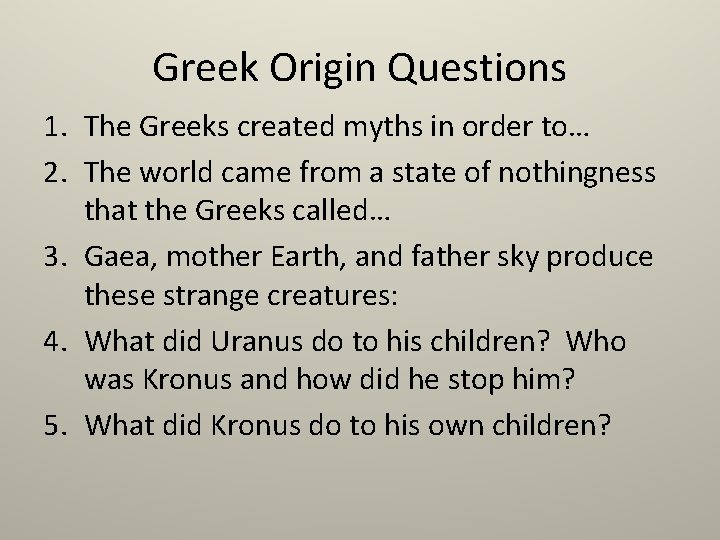 Greek Origin Questions

1. The Greeks created myths in order to…
2. The world came from a state of nothingness that the Greeks called…
3. Gaea, mother Earth, and father sky produce these strange creatures:
4. What did Uranus do to his children? Who was Kronus and how did he stop him?
5. What did Kronus do to his own children?